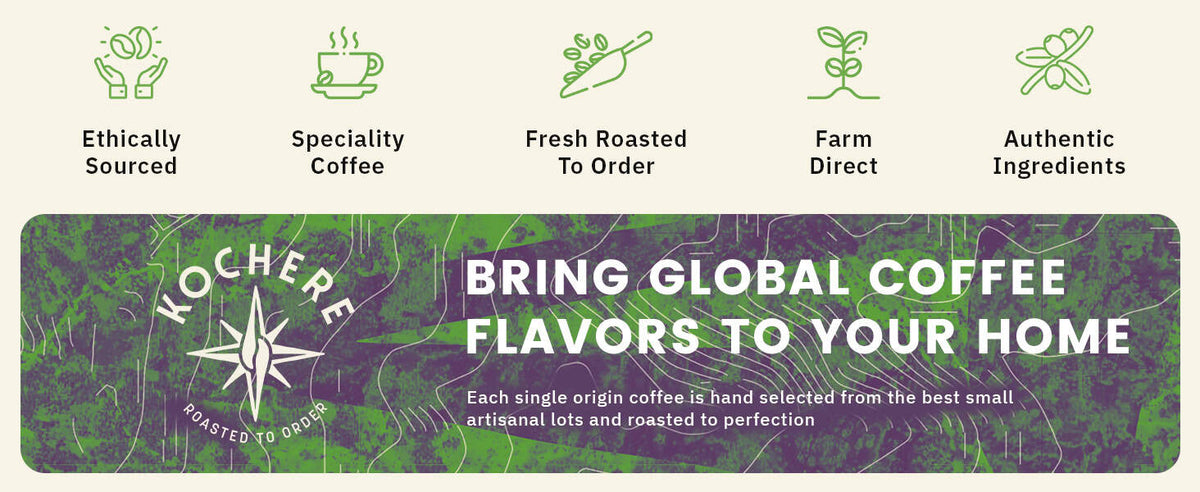 Ethically Sourced

Speciality Coffee

Fresh Roasted To Order

Farm Direct

Authentic Ingredients

KOCHERE

ROASTED TO ORDER

BRING GLOBAL COFFEE FLAVORS TO YOUR HOME

Each single origin coffee is hand selected from the best small artisanal lots and roasted to perfection